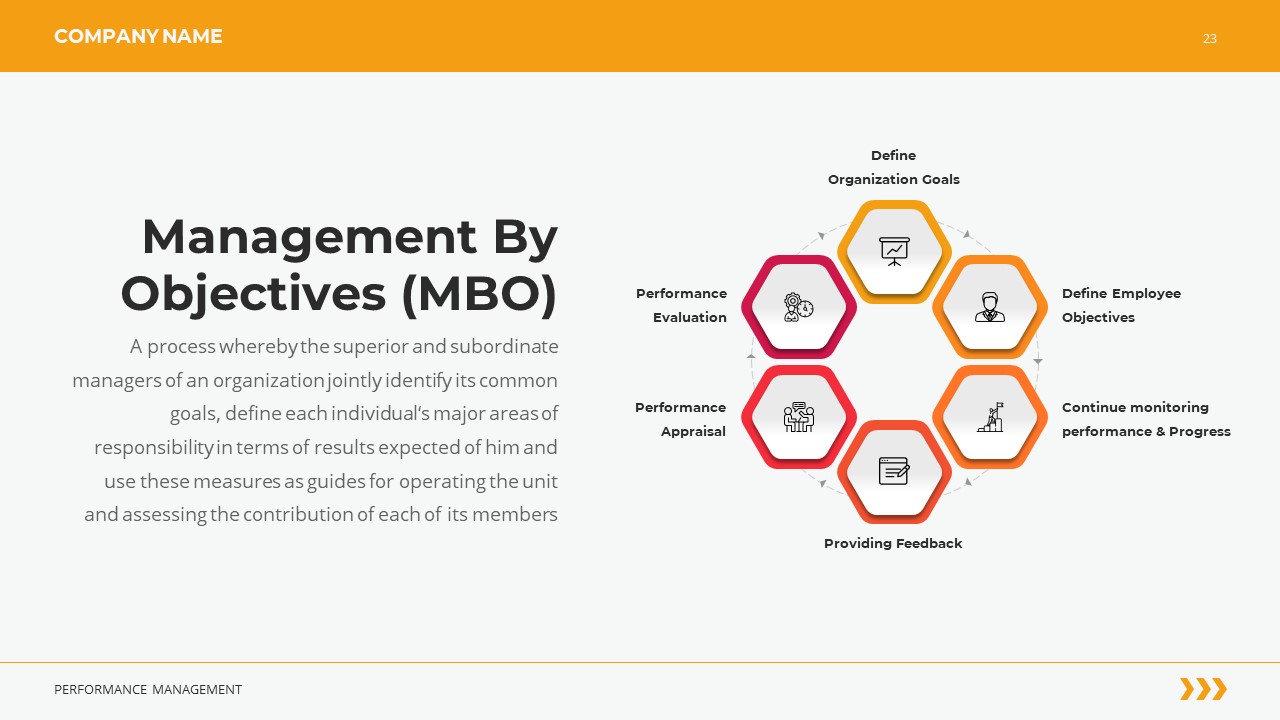 COMPANY NAME

23

Management By Objectives (MBO)

A process whereby the superior and subordinate managers of an organization jointly identify its common goals, define each individual's major areas of responsibility in terms of results expected of him and use these measures as guides for operating the unit and assessing the contribution of each of its members

Define Organization Goals

Define Employee Objectives

Continue monitoring performance & Progress

Providing Feedback

Performance Appraisal

Performance Evaluation

PERFORMANCE MANAGEMENT